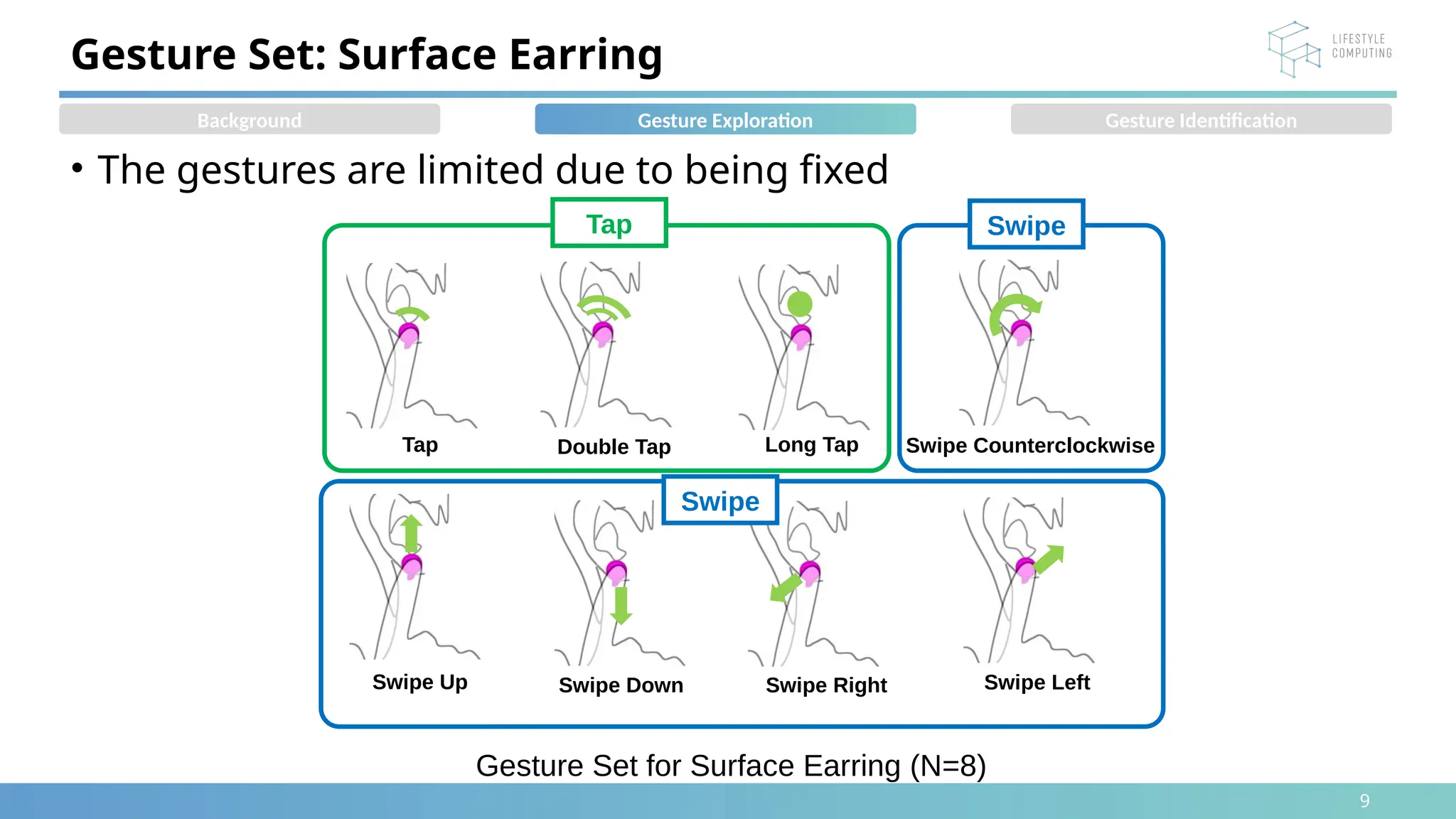 Gesture Set: Surface Earring

LIFESTYLE COMPUTING

Background

Gesture Exploration

Gesture Identification

• The gestures are limited due to being fixed

Tap

Tap

Double Tap

Long Tap

Swipe

Swipe Counterclockwise

Swipe

Swipe Up

Swipe Down

Swipe Right

Swipe Left

Gesture Set for Surface Earring (N=8)

9